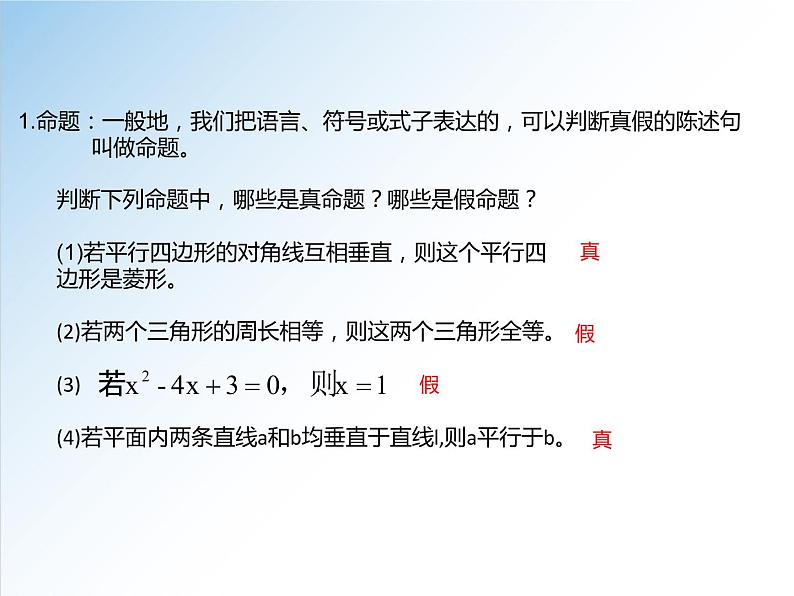 1.命题：一般地，我们把语言、符号或式子表达的，可以判断真假的陈述句叫做命题。

判断下列命题中，哪些是真命题？哪些是假命题？

(1)若平行四边形的对角线互相垂直，则这个平行四边形是菱形。 真

(2)若两个三角形的周长相等，则这两个三角形全等。 假

(3) 若$x^2-4x+3=0$，则$x=1$ 假

(4)若平面内两条直线a和b均垂直于直线l,则a平行于b。 真